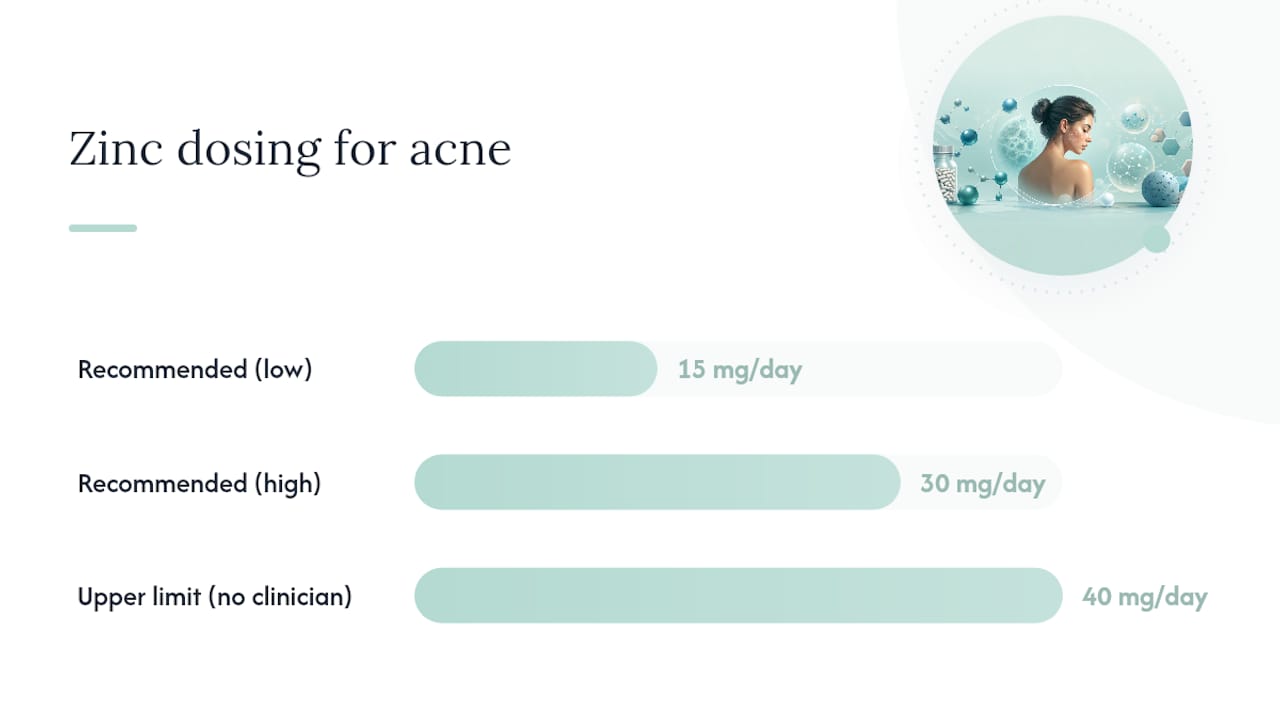 Zinc dosing for acne

Recommended (low) 15 mg/day

Recommended (high) 30 mg/day

Upper limit (no clinician) 40 mg/day